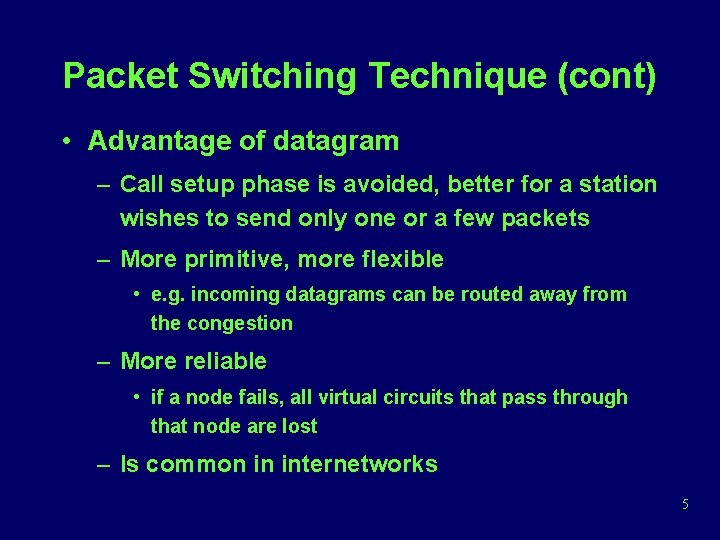 Packet Switching Technique (cont)

• Advantage of datagram

– Call setup phase is avoided, better for a station wishes to send only one or a few packets

– More primitive, more flexible

• e.g. incoming datagrams can be routed away from the congestion

– More reliable

• if a node fails, all virtual circuits that pass through that node are lost

– Is common in internetworks

5